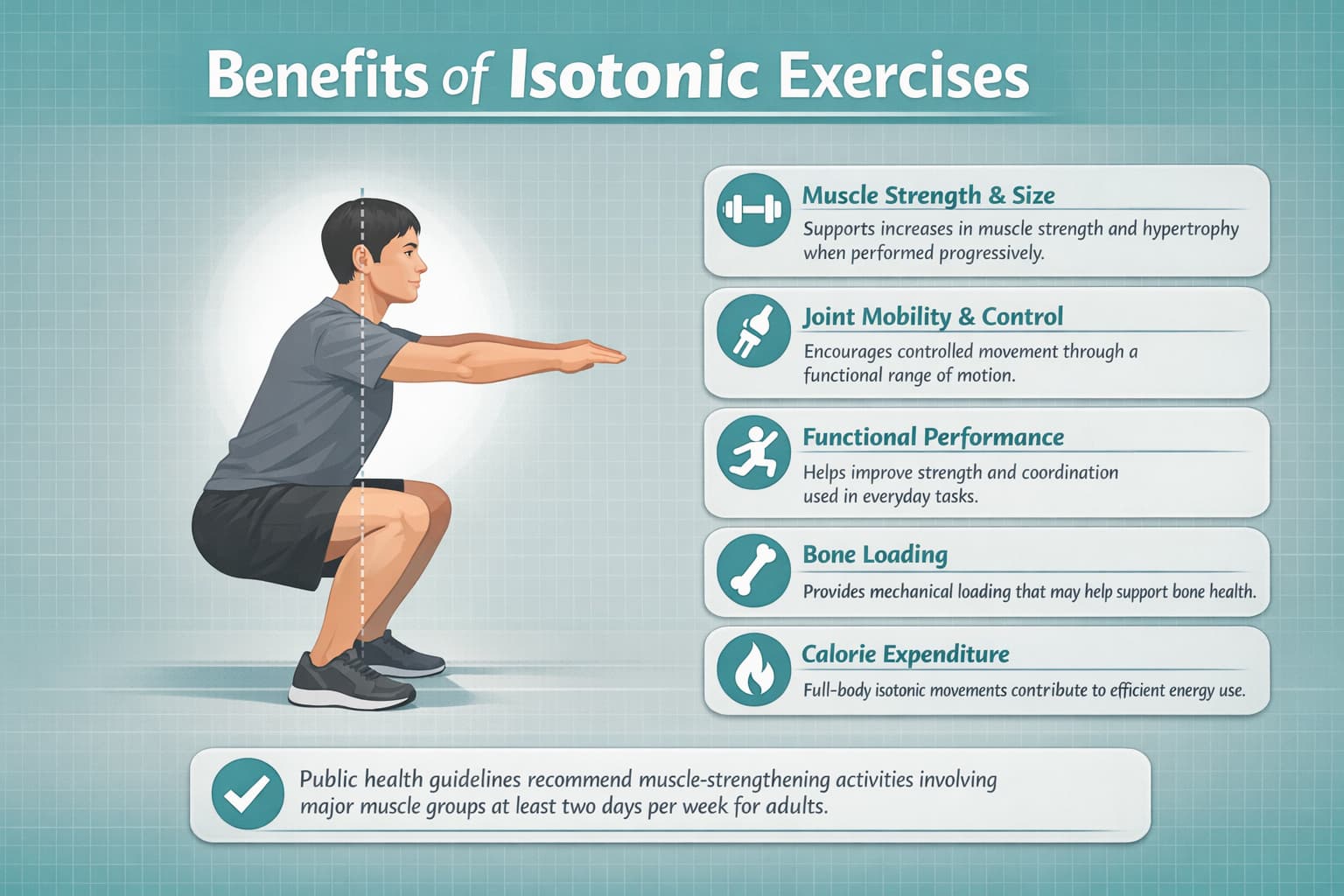 Benefits of Isotonic Exercises

Muscle Strength & Size
Supports increases in muscle strength and hypertrophy when performed progressively.

Joint Mobility & Control
Encourages controlled movement through a functional range of motion.

Functional Performance
Helps improve strength and coordination used in everyday tasks.

Bone Loading
Provides mechanical loading that may help support bone health.

Calorie Expenditure
Full-body isotonic movements contribute to efficient energy use.

Public health guidelines recommend muscle-strengthening activities involving major muscle groups at least two days per week for adults.